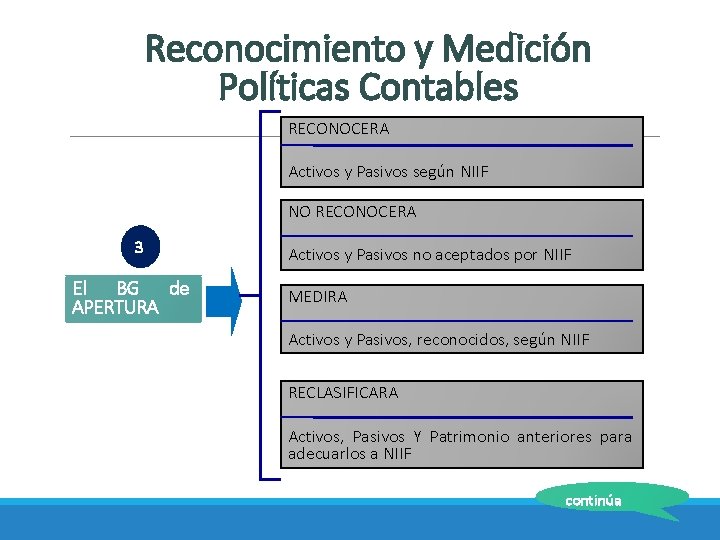 Reconocimiento y Medición
Políticas Contables

3

El BG de APERTURA

RECONOCERA

Activos y Pasivos según NIIF

NO RECONOCERA

Activos y Pasivos no aceptados por NIIF

MEDIRA

Activos y Pasivos, reconocidos, según NIIF

RECLASIFICARA

Activos, Pasivos Y Patrimonio anteriores para adecuarlos a NIIF

continúa